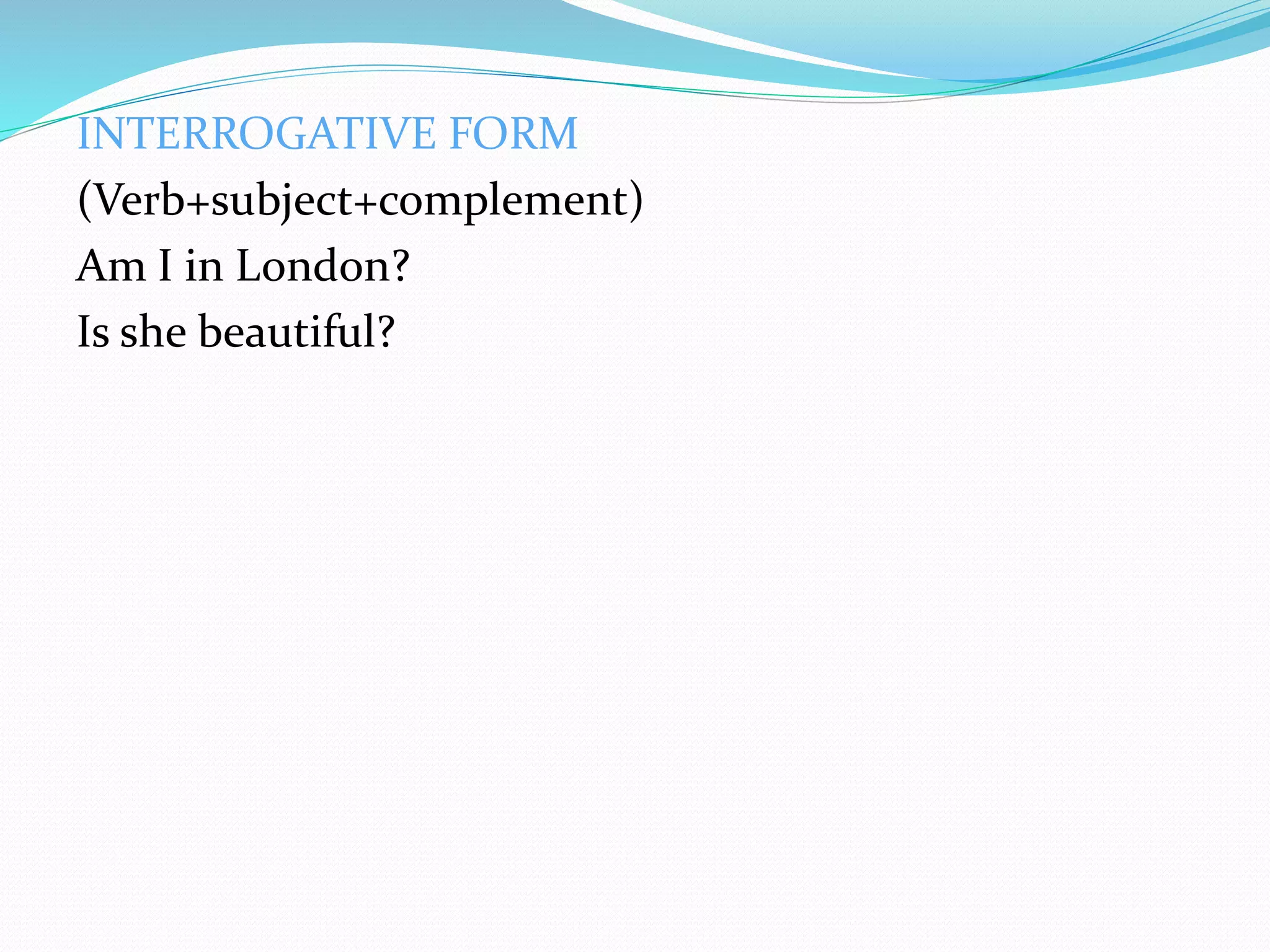 INTERROGATIVE FORM

(Verb+subject+complement)

Am I in London?

Is she beautiful?